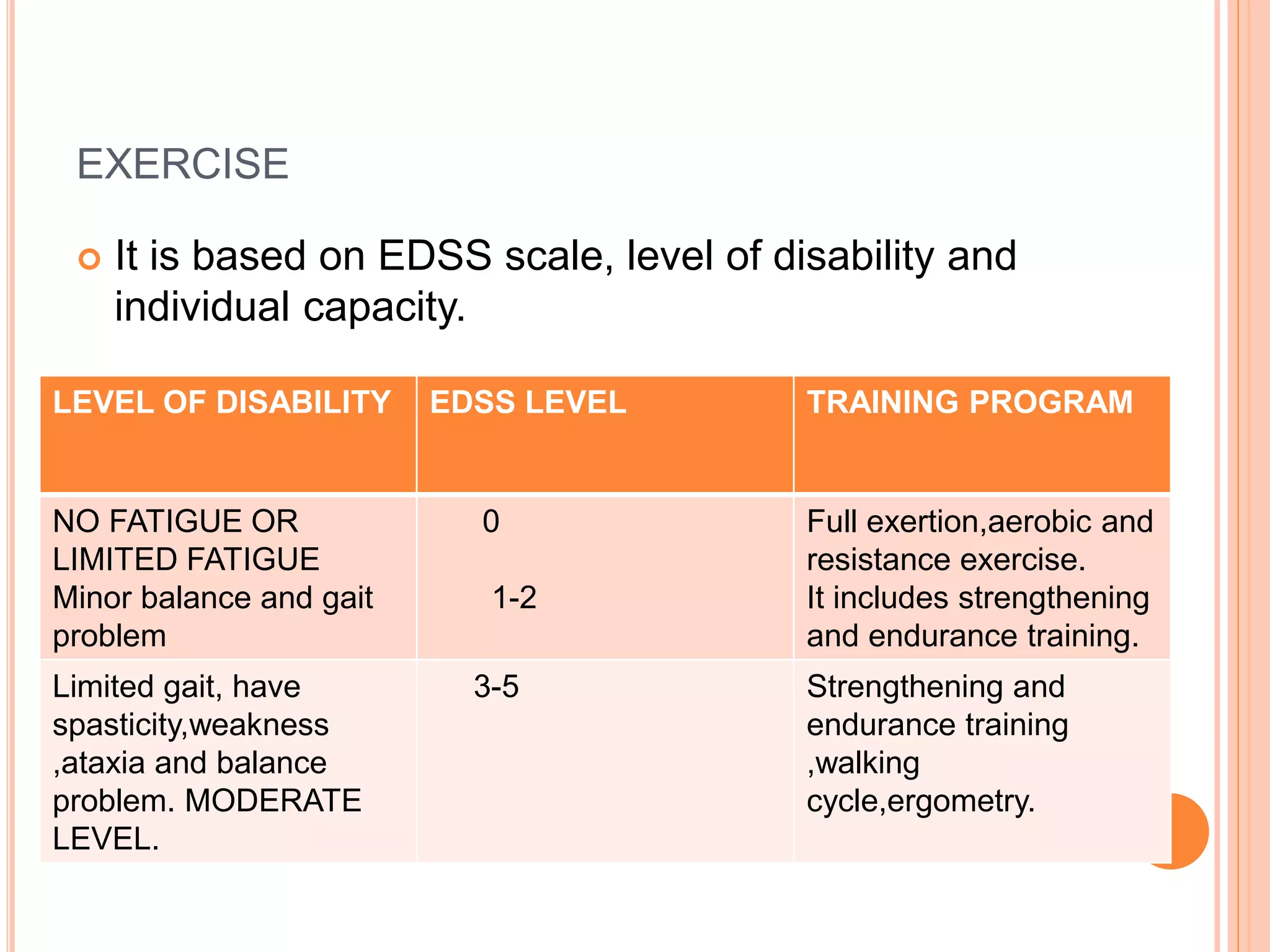 EXERCISE

It is based on EDSS scale, level of disability and individual capacity.

| LEVEL OF DISABILITY | EDSS LEVEL | TRAINING PROGRAM |
|---|---|---|
| NO FATIGUE OR LIMITED FATIGUE Minor balance and gait problem | 0 1-2 | Full exertion,aerobic and resistance exercise. It includes strengthening and endurance training. |
| Limited gait, have spasticity,weakness ,ataxia and balance problem. MODERATE LEVEL. | 3-5 | Strengthening and endurance training ,walking cycle,ergometry. |